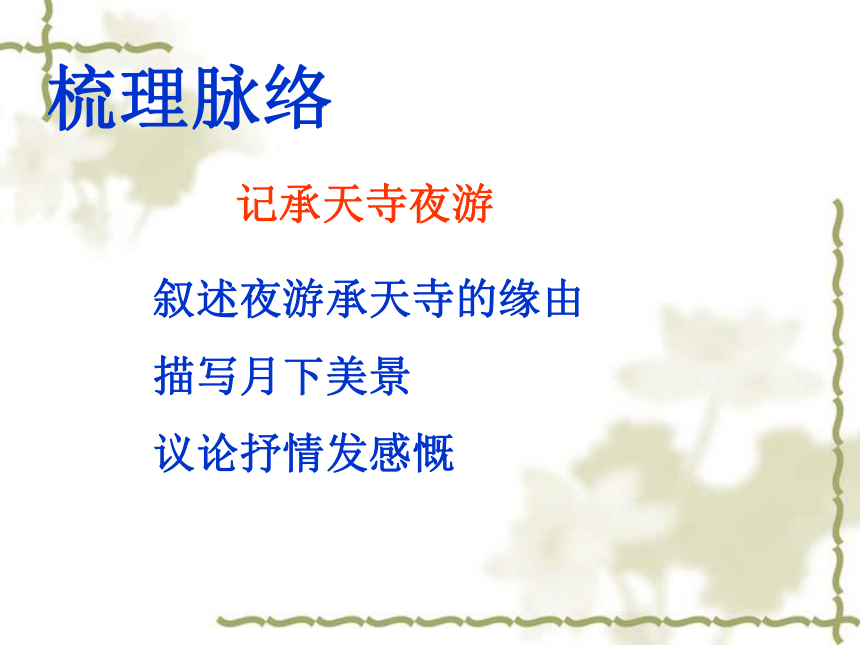 梳理脉络

记承天寺夜游

叙述夜游承天寺的缘由

描写月下美景

议论抒情发感慨